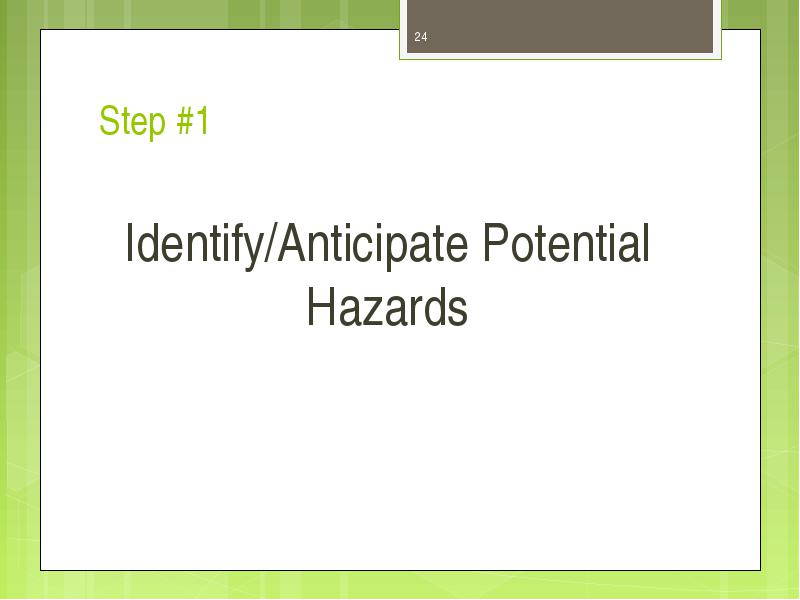 24

Step #1

Identify/Anticipate Potential Hazards